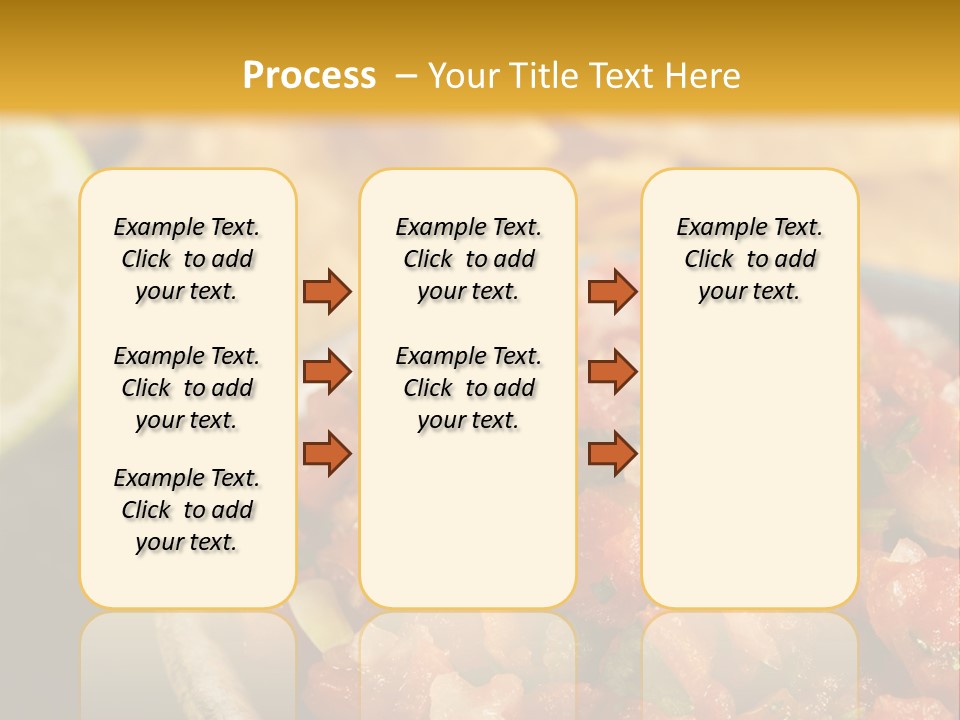 Process – Your Title Text Here

Example Text. Click to add your text.

Example Text. Click to add your text.

Example Text. Click to add your text.

Example Text. Click to add your text.

Example Text. Click to add your text.

Example Text. Click to add your text.